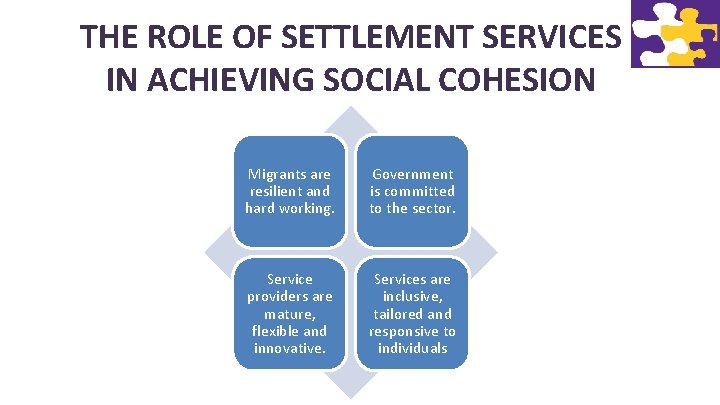 THE ROLE OF SETTLEMENT SERVICES IN ACHIEVING SOCIAL COHESION

Migrants are resilient and hard working.

Government is committed to the sector.

Service providers are mature, flexible and innovative.

Services are inclusive, tailored and responsive to individuals